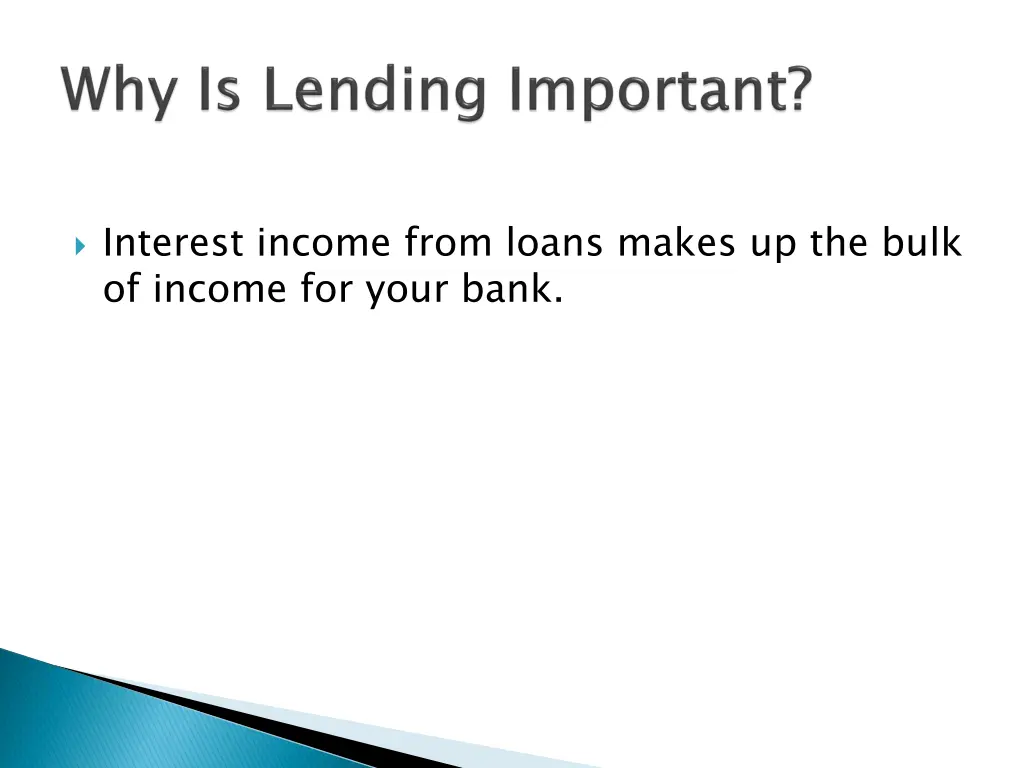 Why Is Lending Important?

Interest income from loans makes up the bulk of income for your bank.